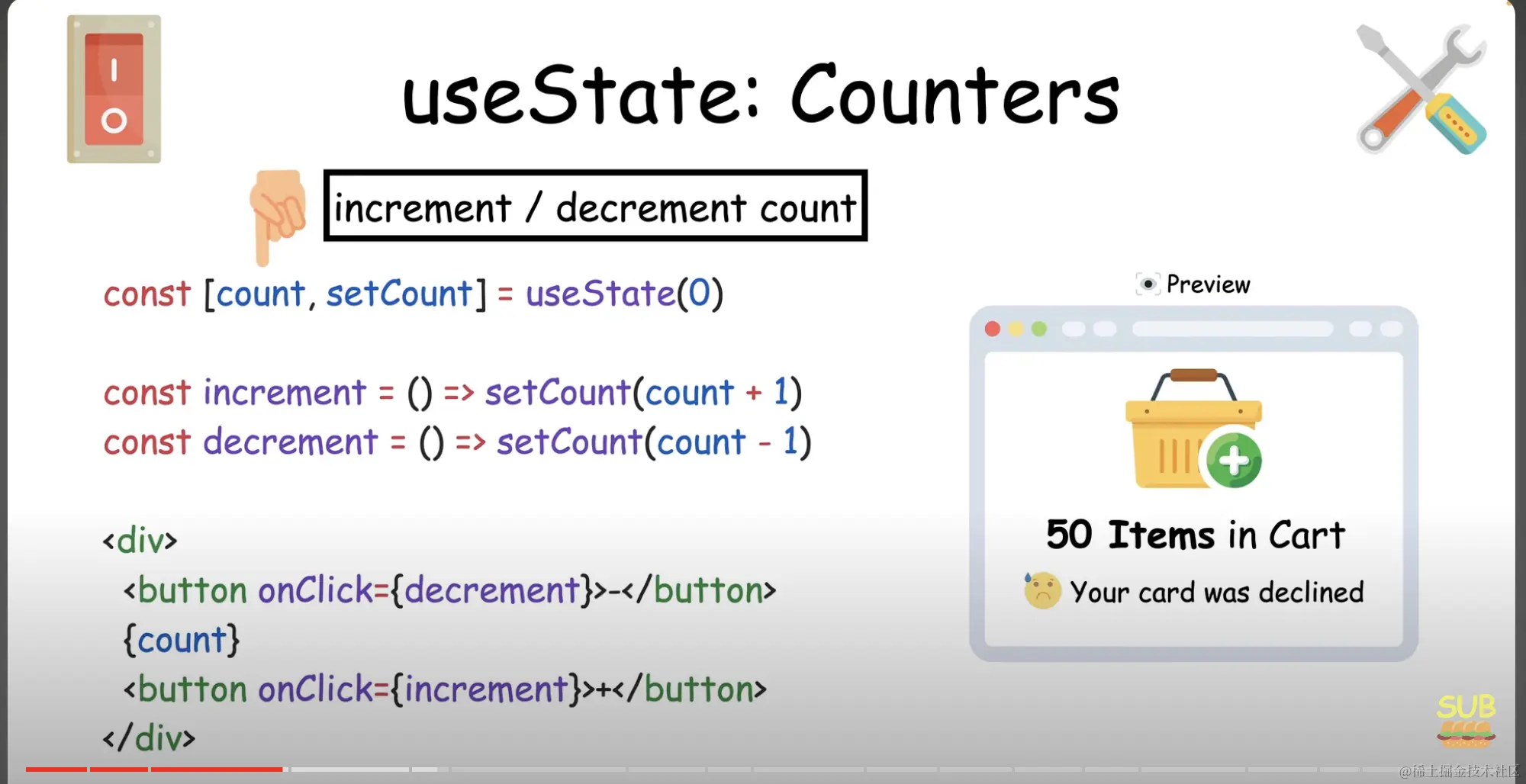 useState: Counters

increment / decrement count

const [count, setCount] = useState(0)

const increment = () => setCount(count + 1)
const decrement = () => setCount(count - 1)

<div>
<button onClick={decrement}>-</button>
{count}
<button onClick={increment}>+</button>
</div>

Preview

50 Items in Cart

Your card was declined

SUB

@稀土掘金技术社区